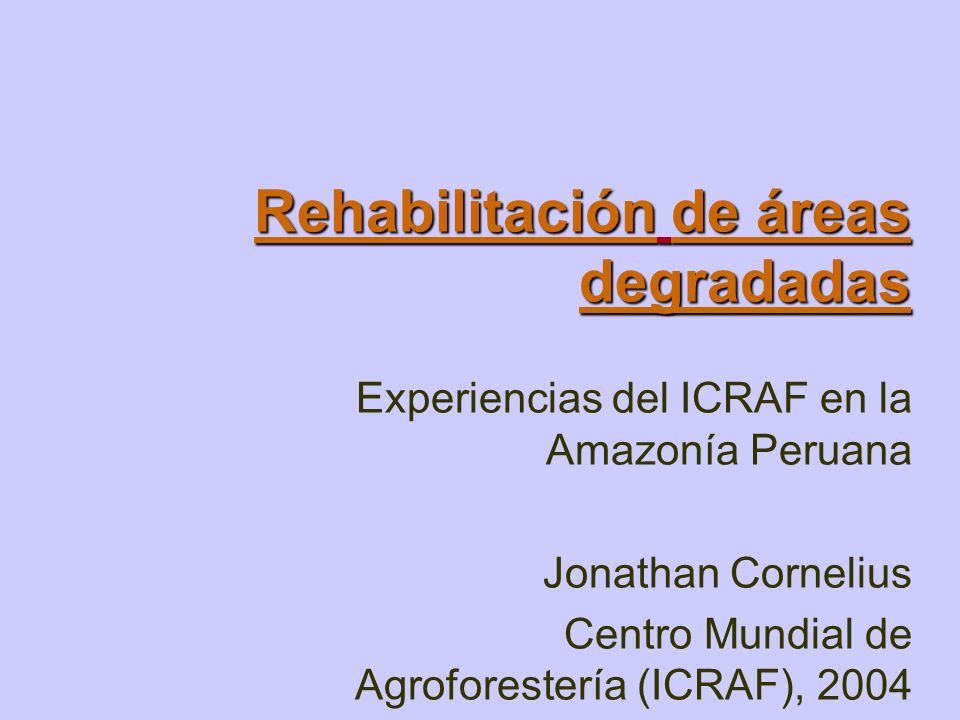 Rehabilitación de áreas degradadas

Experiencias del ICRAF en la Amazonía Peruana

Jonathan Cornelius

Centro Mundial de Agroforestería (ICRAF), 2004